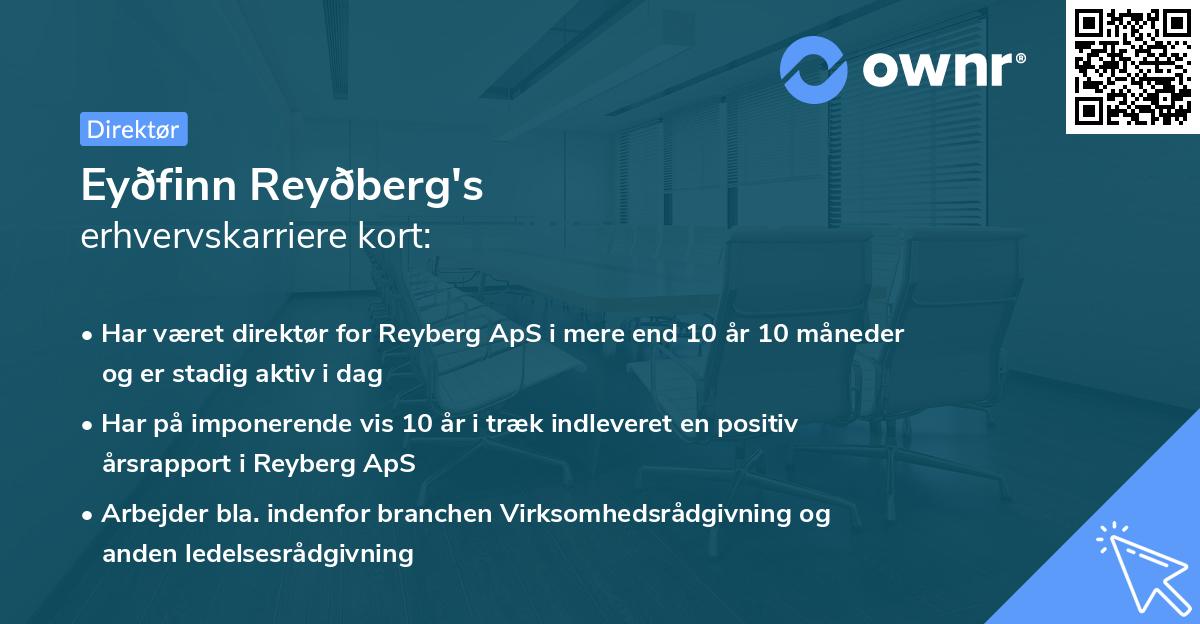 ownr®

Direktør

Eyðfinn Reyðberg's
erhvervskarriere kort:

• Har været direktør for Reyberg ApS i mere end 10 år 10 måneder og er stadig aktiv i dag

• Har på imponerende vis 10 år i træk indleveret en positiv årsrapport i Reyberg ApS

• Arbejder bla. indenfor branchen Virksomhedsrådgivning og anden ledelsesrådgivning